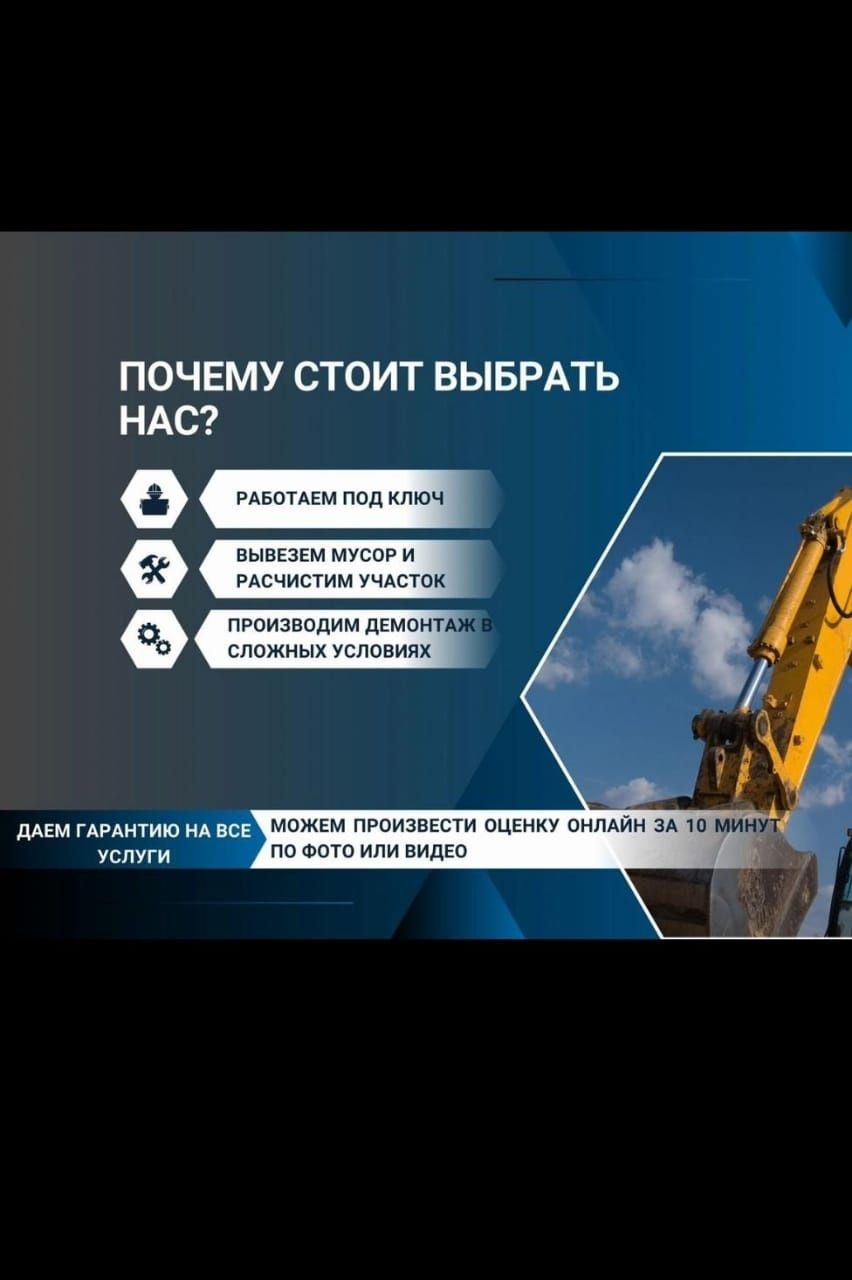 ПОЧЕМУ СТОИТ ВЫБРАТЬ НАС?

РАБОТАЕМ ПОД КЛЮЧ

ВЫВЕЗЕМ МУСОР И РАСЧИСТИМ УЧАСТОК

ПРОИЗВОДИМ ДЕМОНТАЖ В СЛОЖНЫХ УСЛОВИЯХ

ДАЕМ ГАРАНТИЮ НА ВСЕ УСЛУГИ

МОЖЕМ ПРОИЗВЕСТИ ОЦЕНКУ ОНЛАЙН ЗА 10 МИНУТ ПО ФОТО ИЛИ ВИДЕО